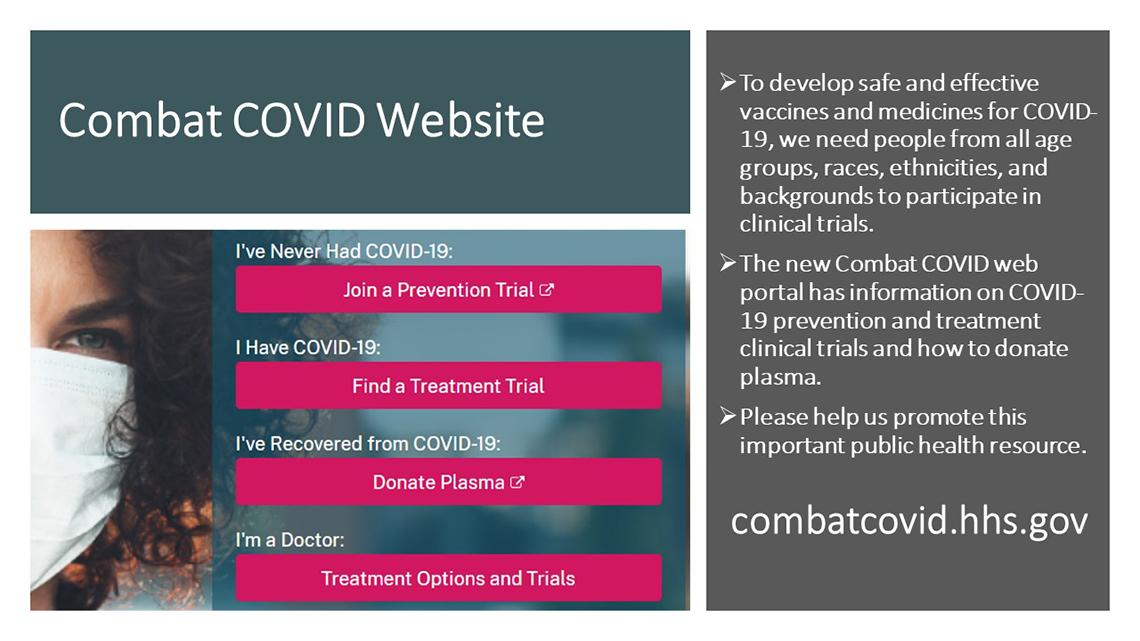 Combat COVID Website

I've Never Had COVID-19:

Join a Prevention Trial

I Have COVID-19:

Find a Treatment Trial

I've Recovered from COVID-19:

Donate Plasma

I'm a Doctor:

Treatment Options and Trials

➢ To develop safe and effective vaccines and medicines for COVID-19, we need people from all age groups, races, ethnicities, and backgrounds to participate in clinical trials.

➢ The new Combat COVID web portal has information on COVID-19 prevention and treatment clinical trials and how to donate plasma.

➢ Please help us promote this important public health resource.

combatcovid.hhs.gov